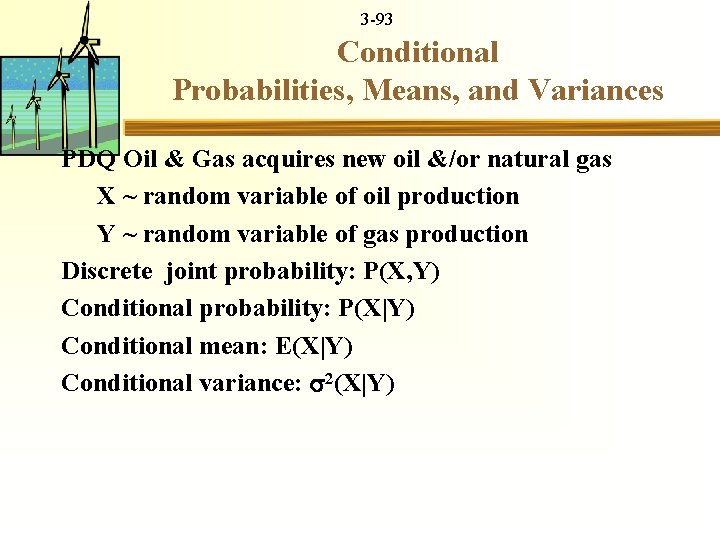 3-93

Conditional
Probabilities, Means, and Variances

PDQ Oil & Gas acquires new oil &/or natural gas

X ~ random variable of oil production

Y ~ random variable of gas production

Discrete joint probability: P(X,Y)

Conditional probability: P(X|Y)

Conditional mean: E(X|Y)

Conditional variance: $\sigma^2$(X|Y)